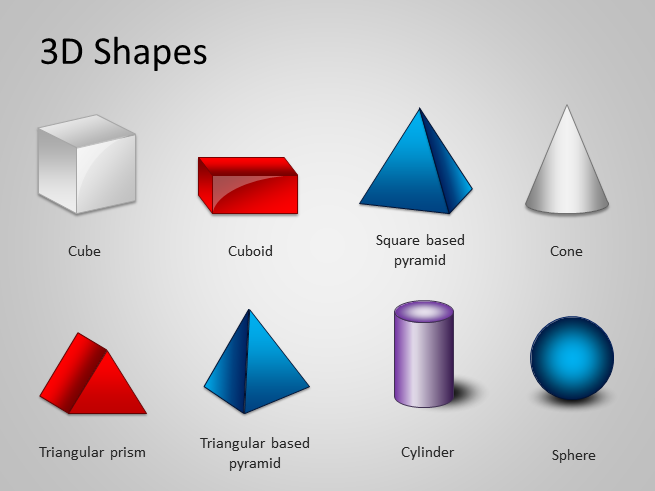 3D Shapes

Cube

Cuboid

Square based pyramid

Cone

Triangular prism

Triangular based pyramid

Cylinder

Sphere